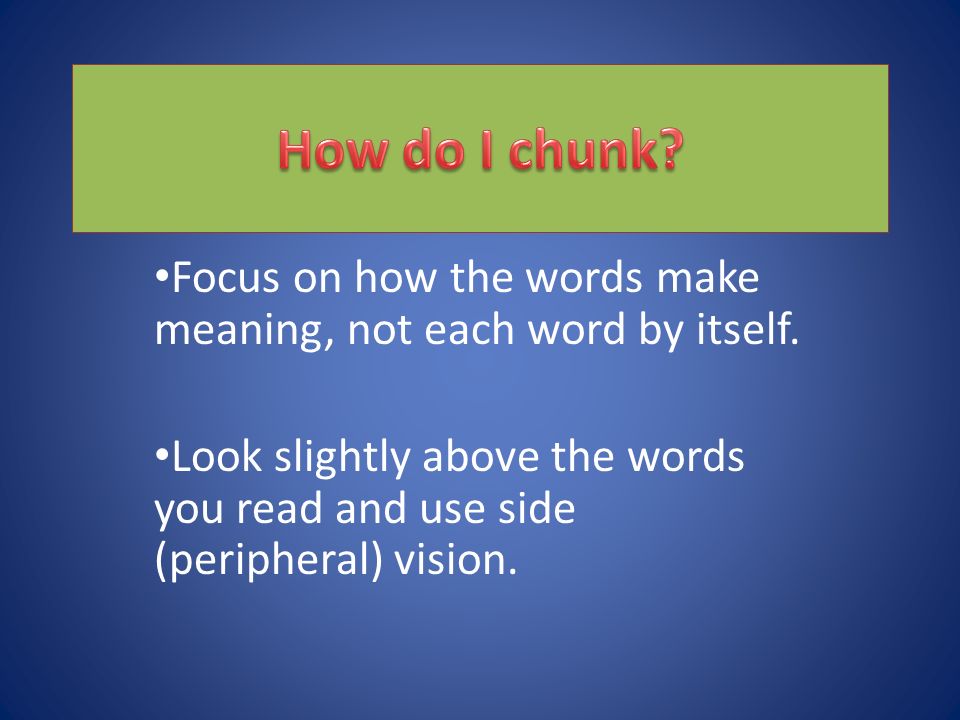 How do I chunk?

•Focus on how the words make meaning, not each word by itself.

•Look slightly above the words you read and use side (peripheral) vision.